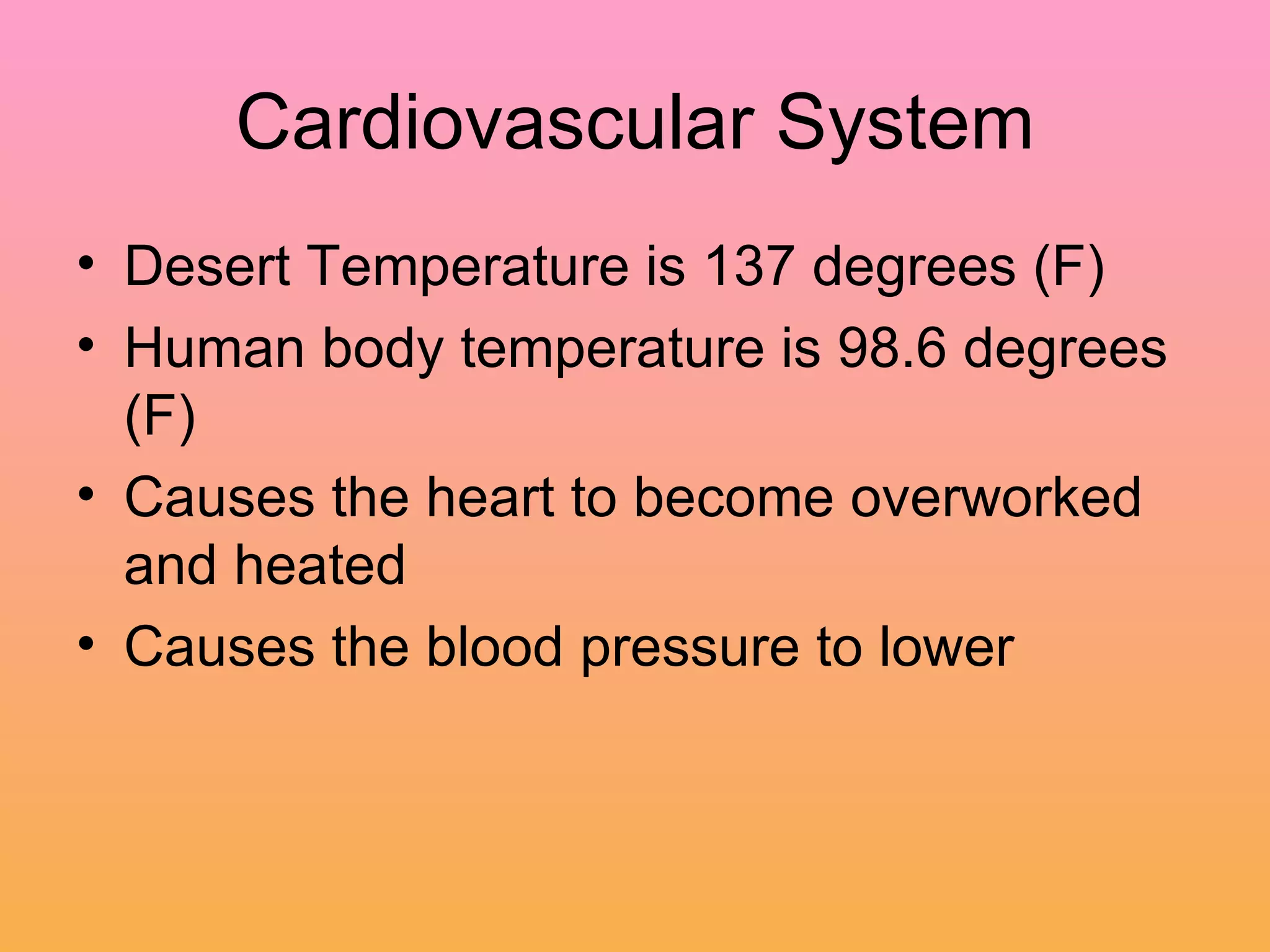 Cardiovascular System

• Desert Temperature is 137 degrees (F)
• Human body temperature is 98.6 degrees (F)
• Causes the heart to become overworked and heated
• Causes the blood pressure to lower